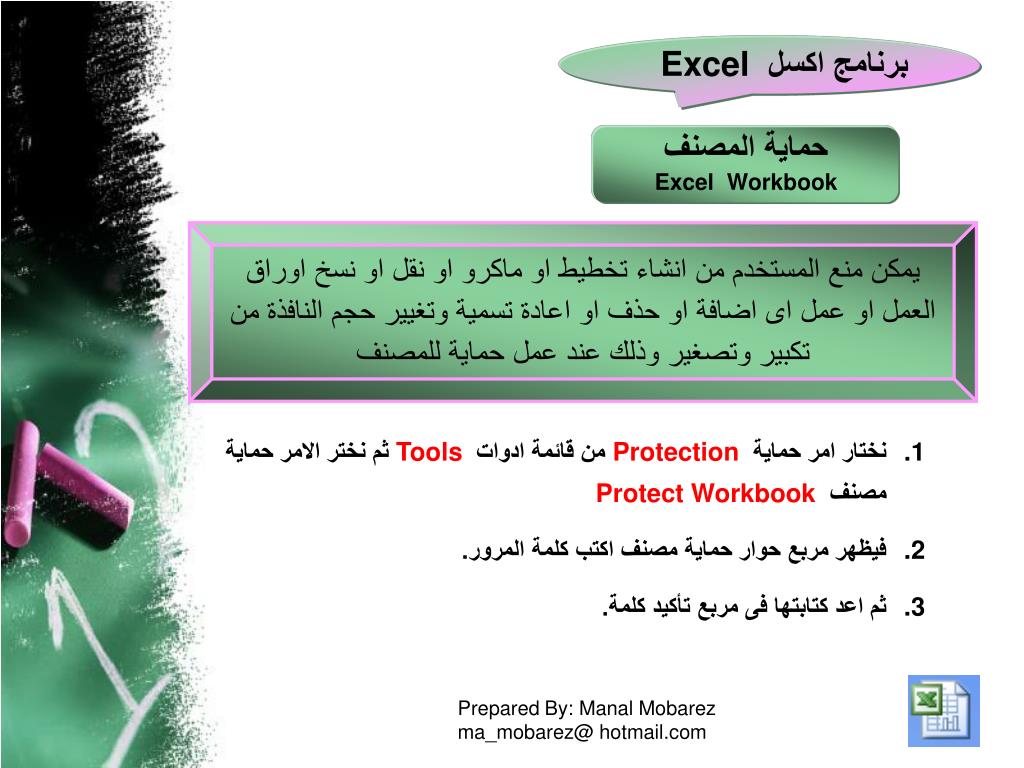 برنامج اكسل Excel

حماية المصنف
Excel Workbook

يمكن منع المستخدم من انشاء تخطيط او ماكرو او نقل او نسخ اوراق العمل او عمل اى اضافة او حذف او اعادة تسمية وتغيير حجم النافذة من تكبير وتصغير وذلك عند عمل حماية للمصنف

1. نختار امر حماية Protection من قائمة ادوات Tools ثم نختر الامر حماية مصنف Protect Workbook

2. فيظهر مربع حوار حماية مصنف اكتب كلمة المرور.

3. ثم اعد كتابتها فى مربع تأكيد كلمة.

Prepared By: Manal Mobarez
ma_mobarez@ hotmail.com